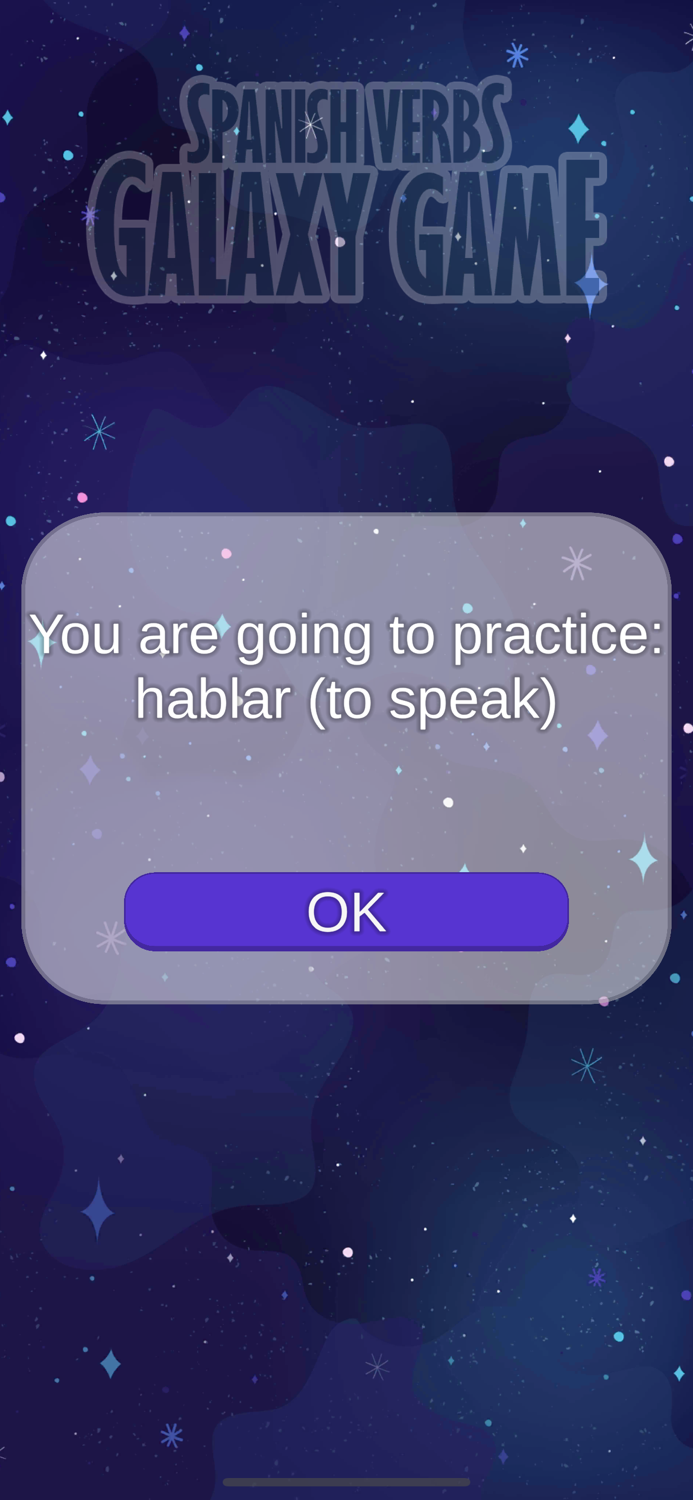 SPANISH VERBS
GALAXY GAME

You are going to practice:
hablar (to speak)

OK